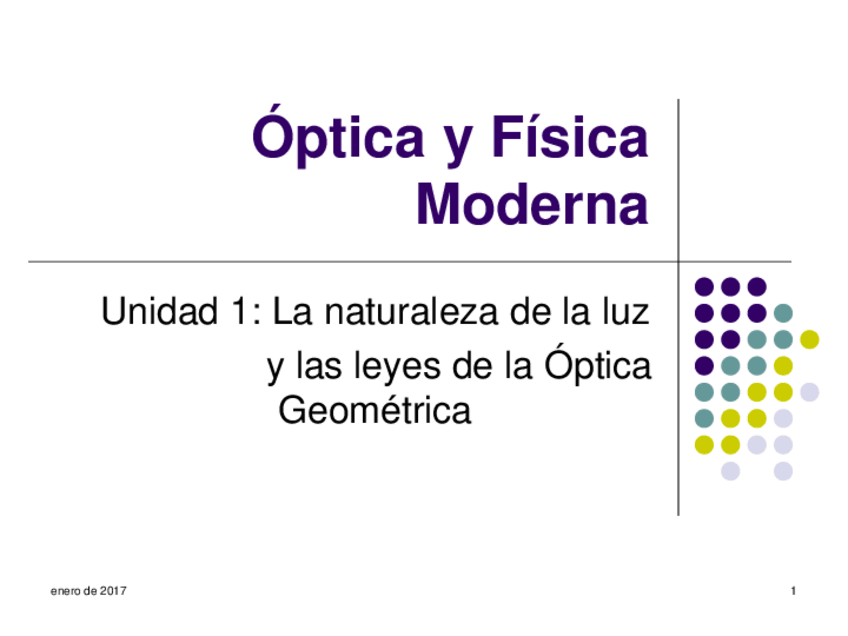 Óptica y Física Moderna

Unidad 1: La naturaleza de la luz y las leyes de la Óptica Geométrica

enero de 2017

1